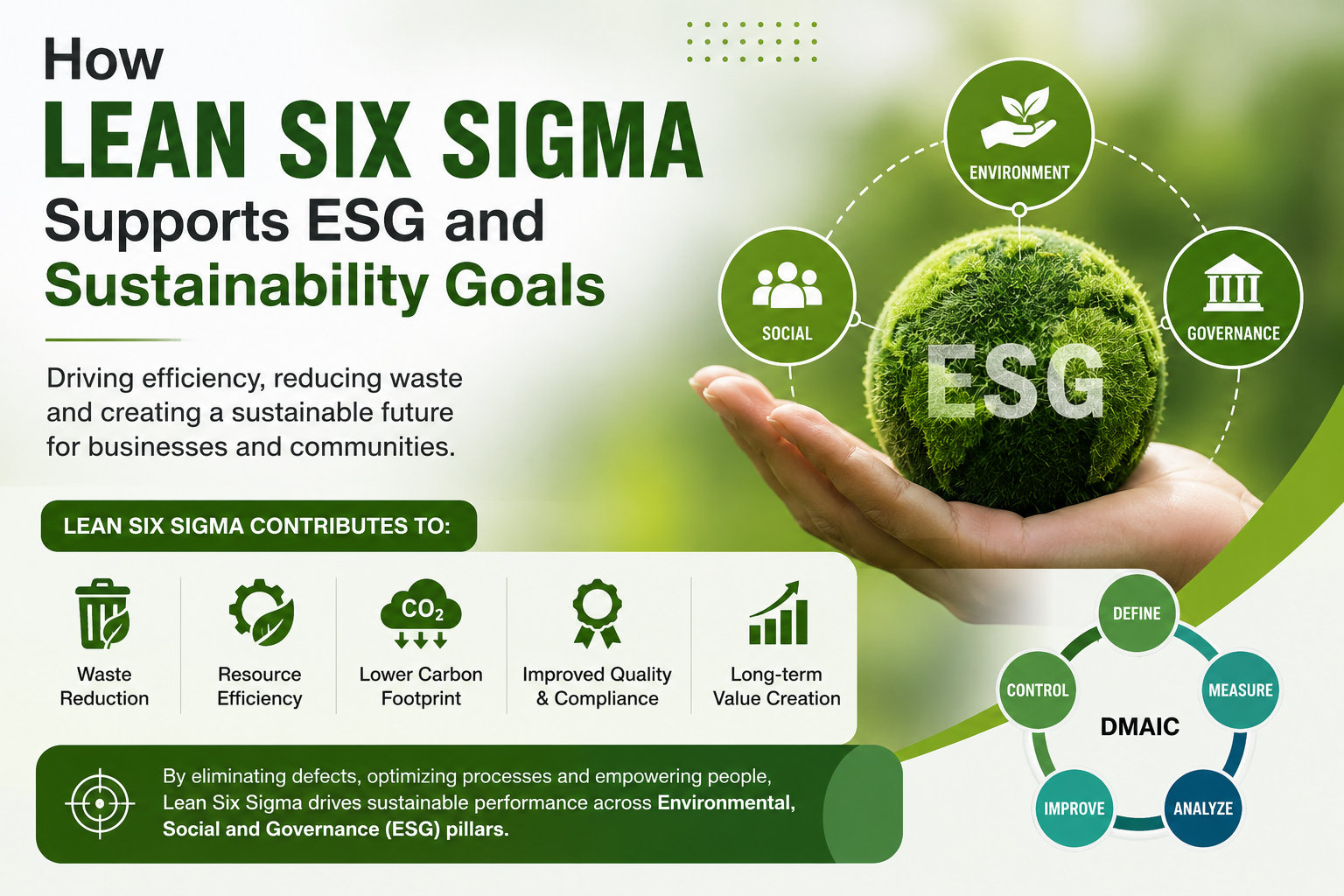 How
LEAN SIX SIGMA
Supports ESG and
Sustainability Goals

Driving efficiency, reducing waste and creating a sustainable future for businesses and communities.

ENVIRONMENT
SOCIAL
GOVERNANCE
ESG

LEAN SIX SIGMA CONTRIBUTES TO:

Waste Reduction
Resource Efficiency
$CO_2$
Lower Carbon Footprint
Improved Quality & Compliance
Long-term Value Creation

By eliminating defects, optimizing processes and empowering people, Lean Six Sigma drives sustainable performance across Environmental, Social and Governance (ESG) pillars.

DEFINE
MEASURE
ANALYZE
IMPROVE
CONTROL
DMAIC